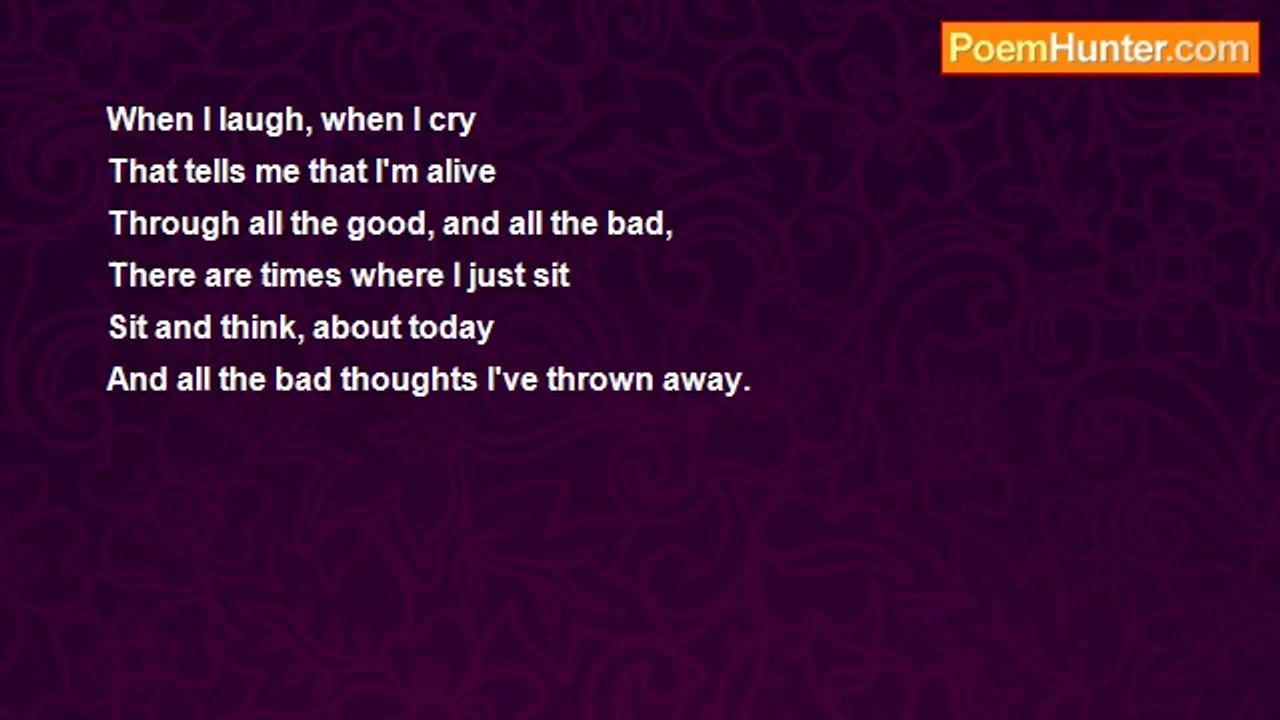 PoemHunter.com

When I laugh, when I cry
That tells me that I'm alive
Through all the good, and all the bad,
There are times where I just sit
Sit and think, about today
And all the bad thoughts I've thrown away.